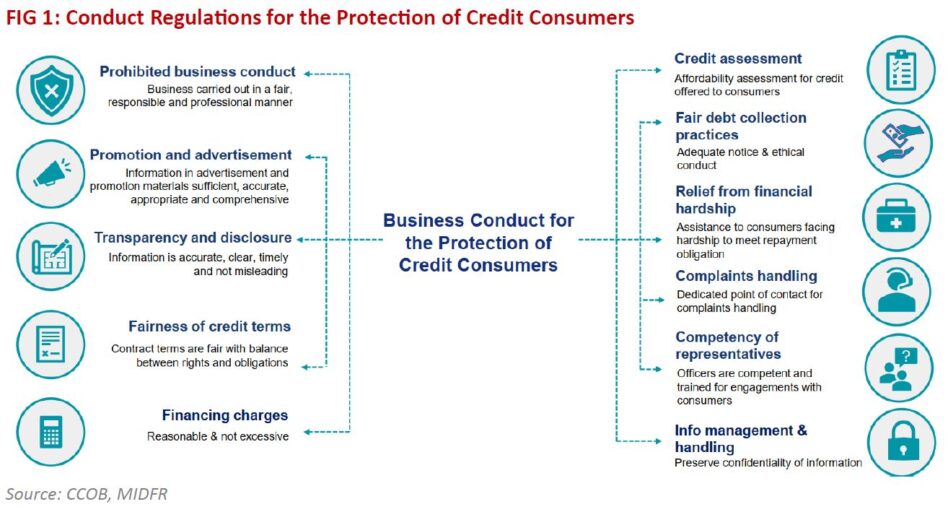 FIG 1: Conduct Regulations for the Protection of Credit Consumers

Prohibited business conduct
Business carried out in a fair, responsible and professional manner

Promotion and advertisement
Information in advertisement and promotion materials sufficient, accurate, appropriate and comprehensive

Transparency and disclosure
Information is accurate, clear, timely and not misleading

Fairness of credit terms
Contract terms are fair with balance between rights and obligations

Financing charges
Reasonable & not excessive

Business Conduct for the Protection of Credit Consumers

Credit assessment
Affordability assessment for credit offered to consumers

Fair debt collection practices
Adequate notice & ethical conduct

Relief from financial hardship
Assistance to consumers facing hardship to meet repayment obligation

Complaints handling
Dedicated point of contact for complaints handling

Competency of representatives
Officers are competent and trained for engagements with consumers

Info management & handling
Preserve confidentiality of information

Source: CCOB, MIDFR